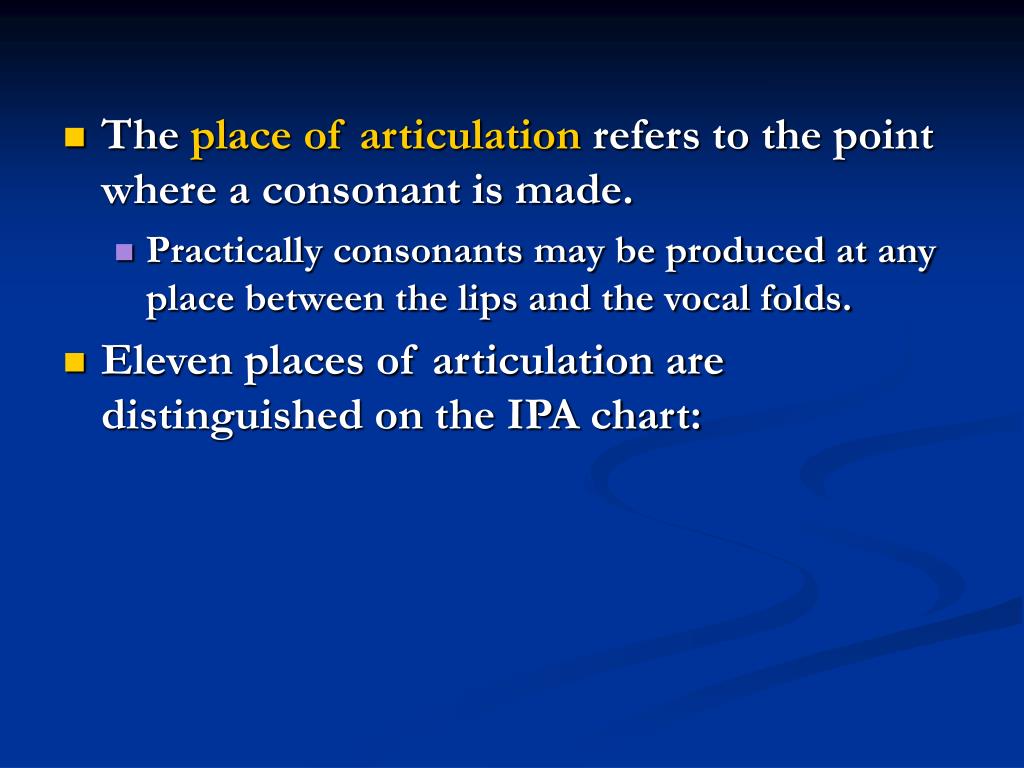 The place of articulation refers to the point where a consonant is made.

Practically consonants may be produced at any place between the lips and the vocal folds.

Eleven places of articulation are distinguished on the IPA chart: